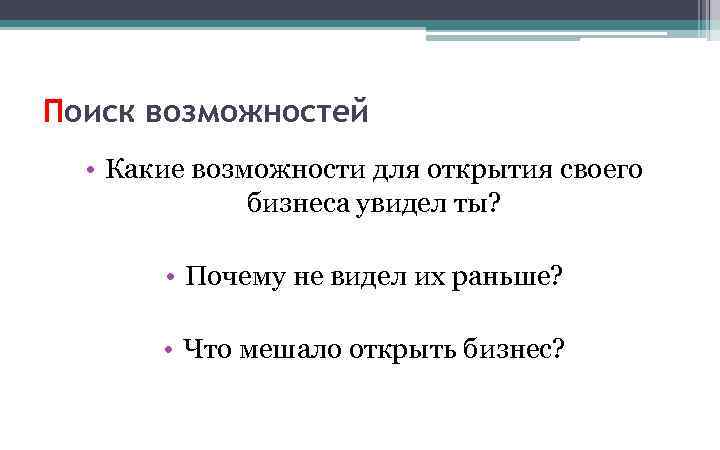 Поиск возможностей

• Какие возможности для открытия своего бизнеса увидел ты?

• Почему не видел их раньше?

• Что мешало открыть бизнес?